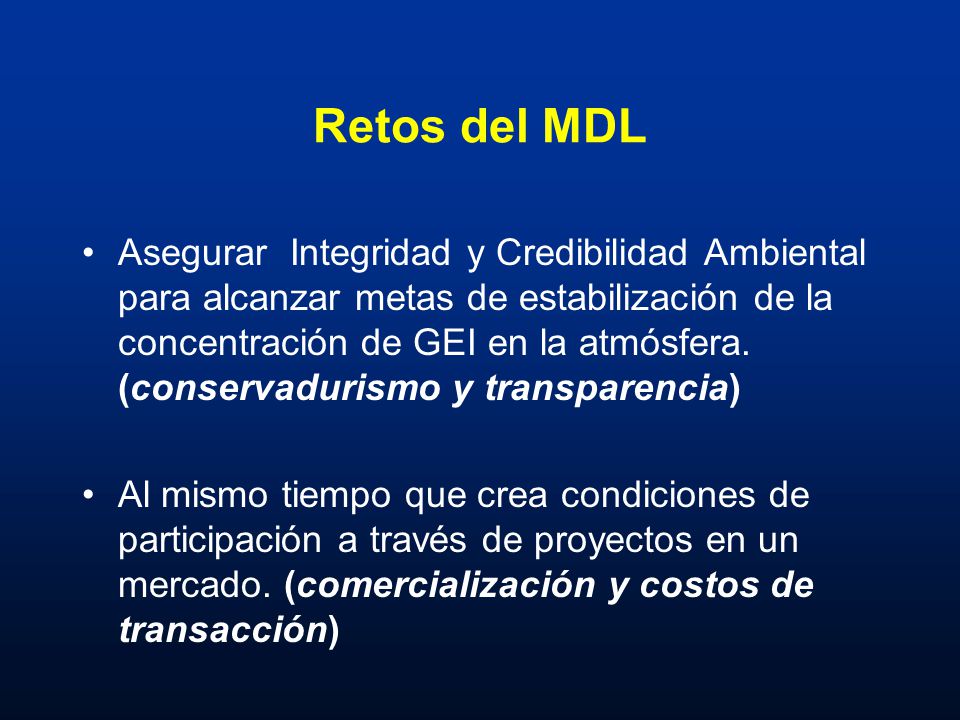 Retos del MDL

• Asegurar Integridad y Credibilidad Ambiental para alcanzar metas de estabilización de la concentración de GEI en la atmósfera. (conservadurismo y transparencia)

• Al mismo tiempo que crea condiciones de participación a través de proyectos en un mercado. (comercialización y costos de transacción)